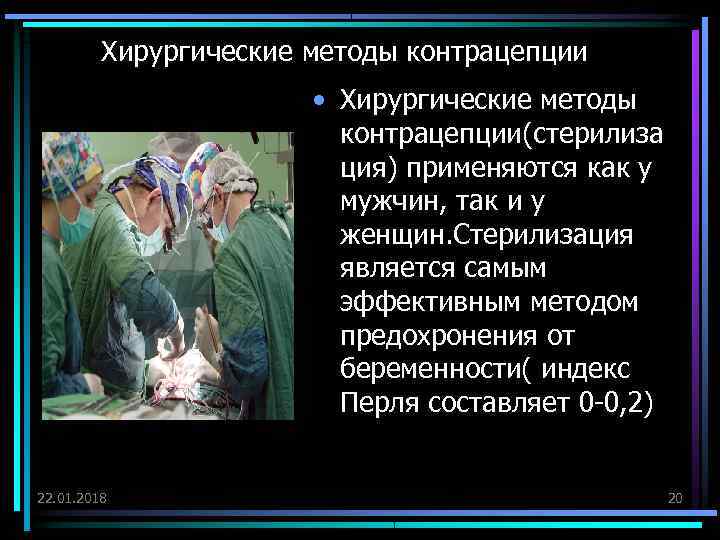 Хирургические методы контрацепции

• Хирургические методы контрацепции(стерилизация) применяются как у мужчин, так и у женщин.Стерилизация является самым эффективным методом предохронения от беременности( индекс Перля составляет 0-0,2)

22.01.2018

20